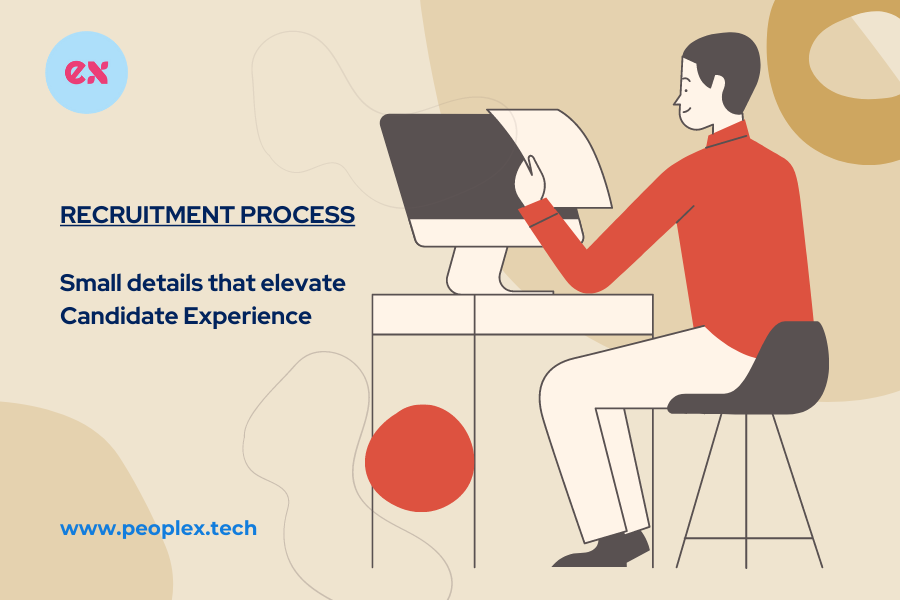 ex

RECRUITMENT PROCESS

Small details that elevate Candidate Experience

www.peoplex.tech